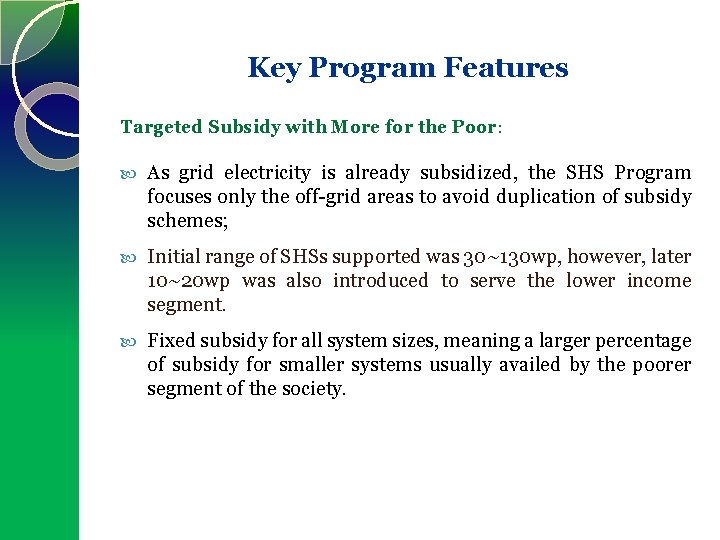 Key Program Features

Targeted Subsidy with More for the Poor:

As grid electricity is already subsidized, the SHS Program focuses only the off-grid areas to avoid duplication of subsidy schemes;

Initial range of SHSs supported was 30~130wp, however, later 10~20wp was also introduced to serve the lower income segment.

Fixed subsidy for all system sizes, meaning a larger percentage of subsidy for smaller systems usually availed by the poorer segment of the society.